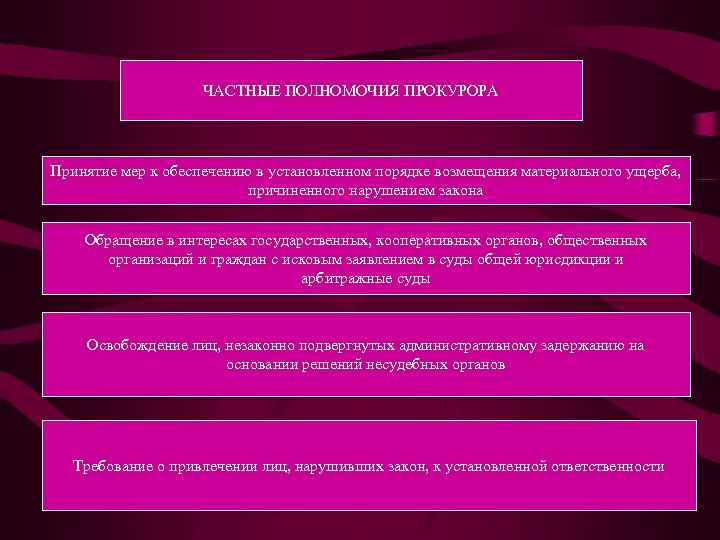 ЧАСТНЫЕ ПОЛНОМОЧИЯ ПРОКУРОРА

Принятие мер к обеспечению в установленном порядке возмещения материального ущерба, причиненного нарушением закона

Обращение в интересах государственных, кооперативных органов, общественных организаций и граждан с исковым заявлением в суды общей юрисдикции и арбитражные суды

Освобождение лиц, незаконно подвергнутых административному задержанию на основании решений несудебных органов

Требование о привлечении лиц, нарушивших закон, к установленной ответственности